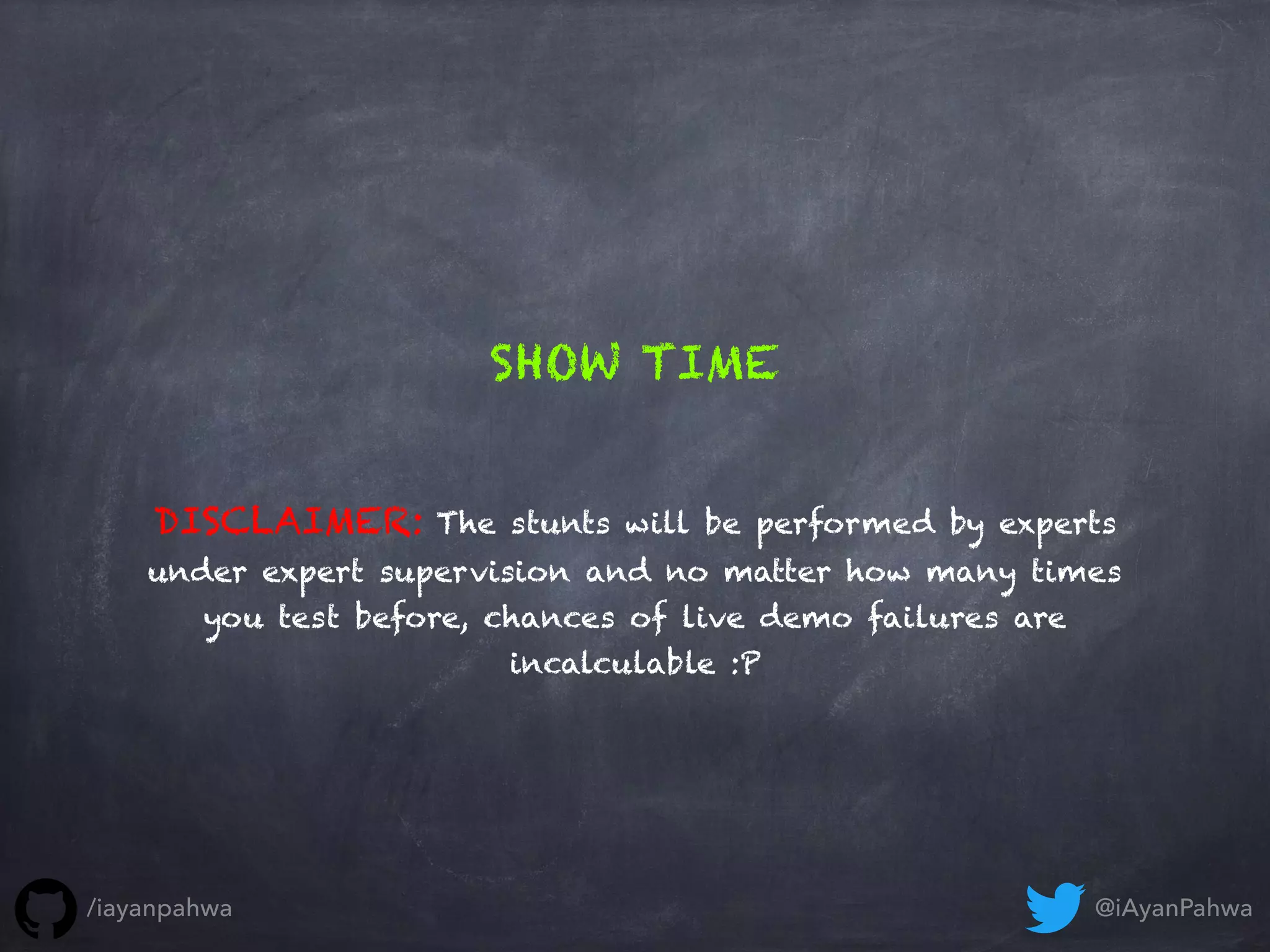 SHOW TIME

DISCLAIMER: The stunts will be performed by experts under expert supervision and no matter how many times you test before, chances of live demo failures are incalculable :P

/iayanpahwa

@iAyanPahwa